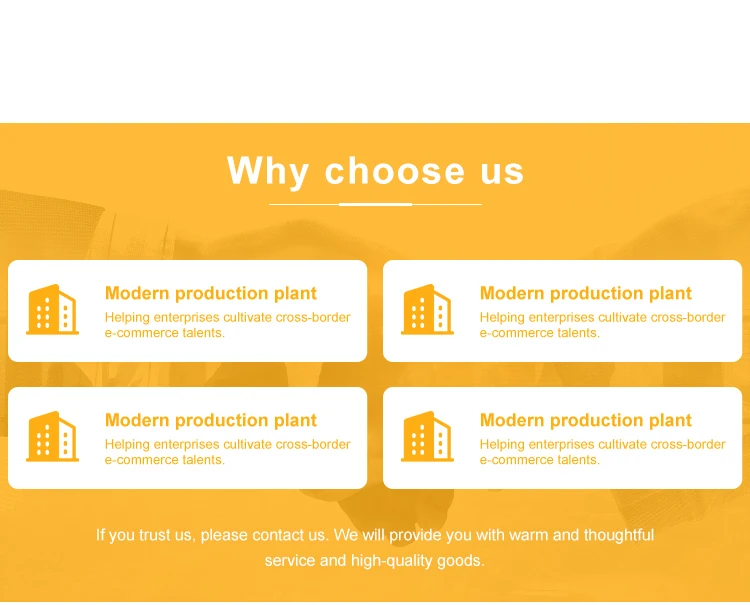 Why choose us

Modern production plant
Helping enterprises cultivate cross-border e-commerce talents.

Modern production plant
Helping enterprises cultivate cross-border e-commerce talents.

Modern production plant
Helping enterprises cultivate cross-border e-commerce talents.

Modern production plant
Helping enterprises cultivate cross-border e-commerce talents.

If you trust us, please contact us. We will provide you with warm and thoughtful service and high-quality goods.